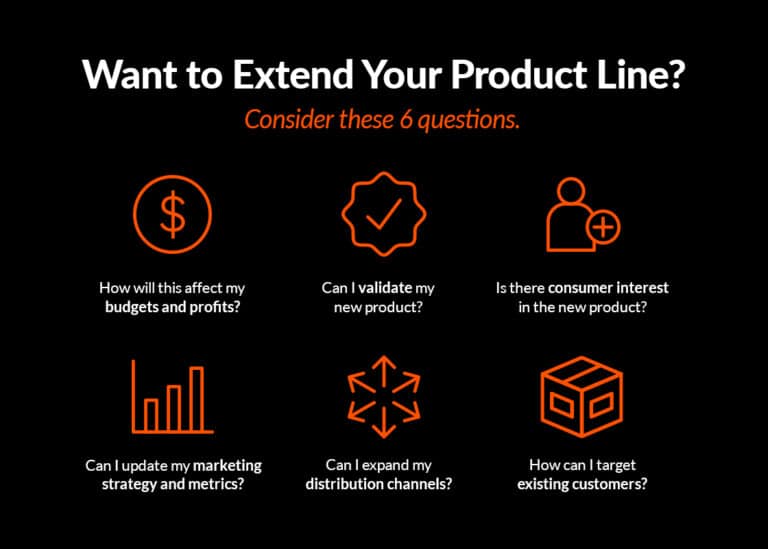 Want to Extend Your Product Line?

Consider these 6 questions.

$

How will this affect my budgets and profits?

Can I validate my new product?

Is there consumer interest in the new product?

Can I update my marketing strategy and metrics?

Can I expand my distribution channels?

How can I target existing customers?